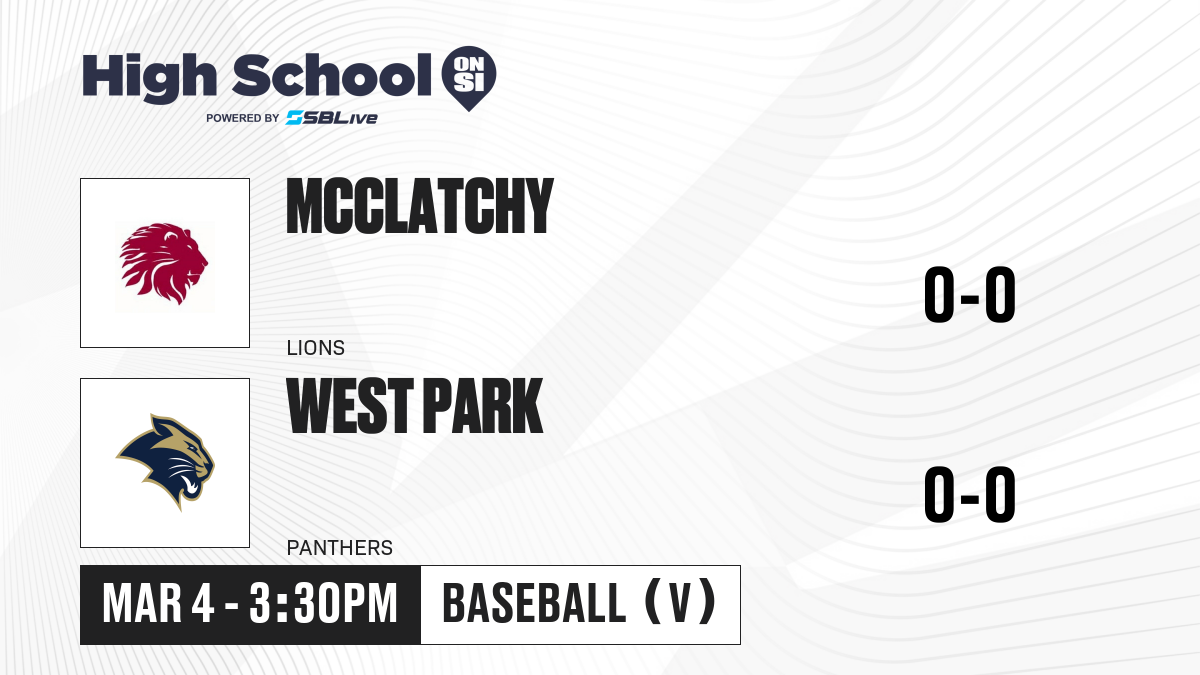 High School ON SI
POWERED BY SBLive

MCCLATCHY
LIONS
0-0

WEST PARK
PANTHERS
0-0

MAR 4 - 3:30PM
BASEBALL (V)